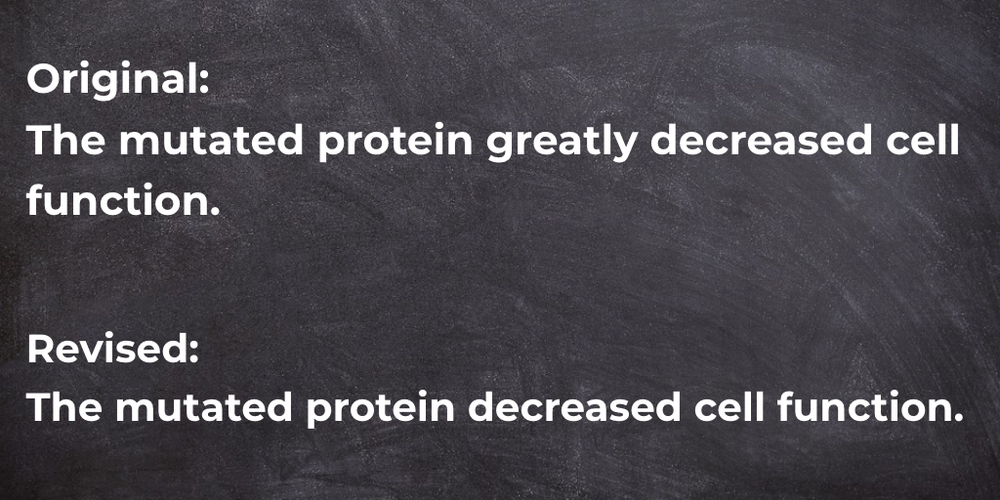 Original:
The mutated protein greatly decreased cell function.

Revised:
The mutated protein decreased cell function.